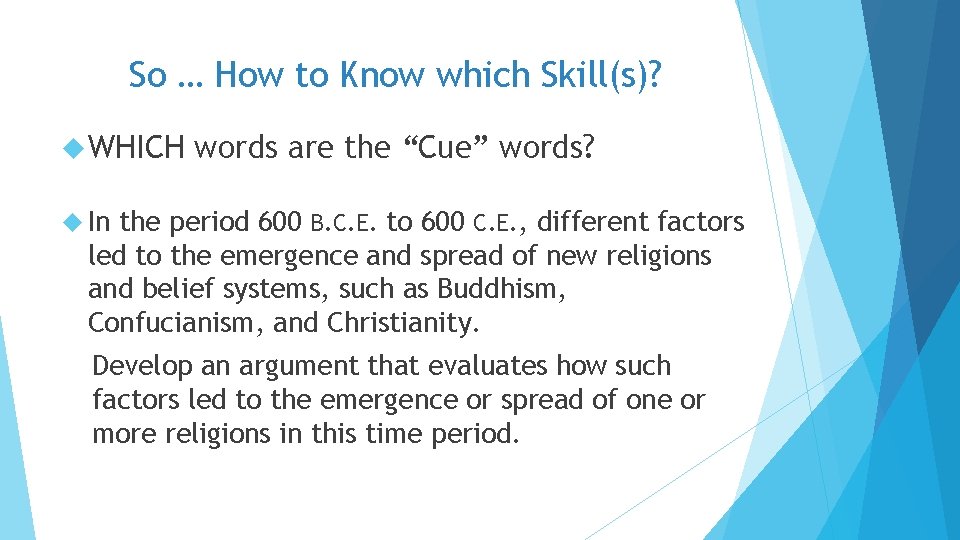 So … How to Know which Skill(s)?

WHICH words are the “Cue” words?

In the period 600 B.C.E. to 600 C.E., different factors led to the emergence and spread of new religions and belief systems, such as Buddhism, Confucianism, and Christianity.

Develop an argument that evaluates how such factors led to the emergence or spread of one or more religions in this time period.